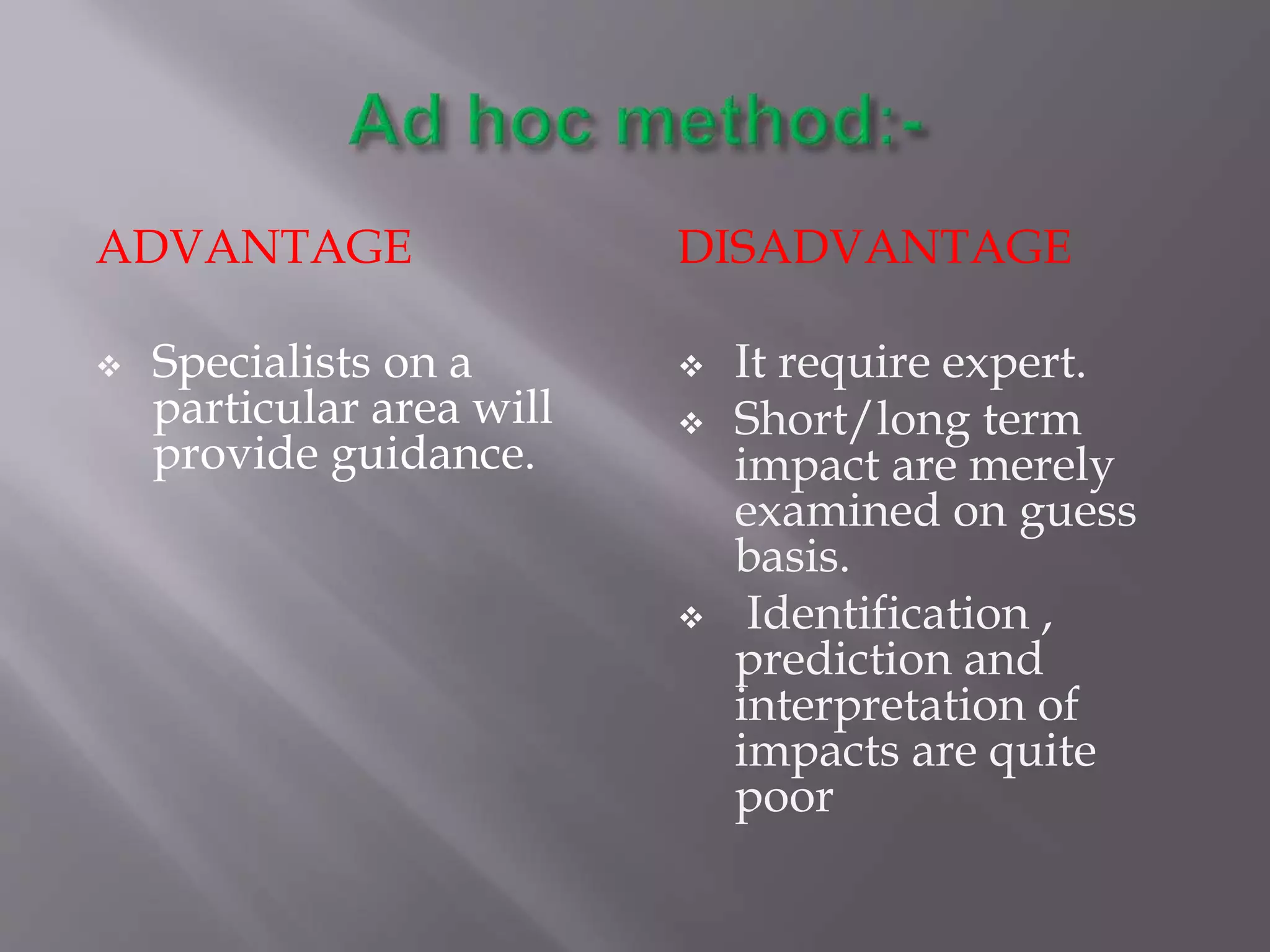 Ad hoc method:-

ADVANTAGE

❖ Specialists on a particular area will provide guidance.

DISADVANTAGE

❖ It require expert.
❖ Short/long term impact are merely examined on guess basis.
❖ Identification , prediction and interpretation of impacts are quite poor